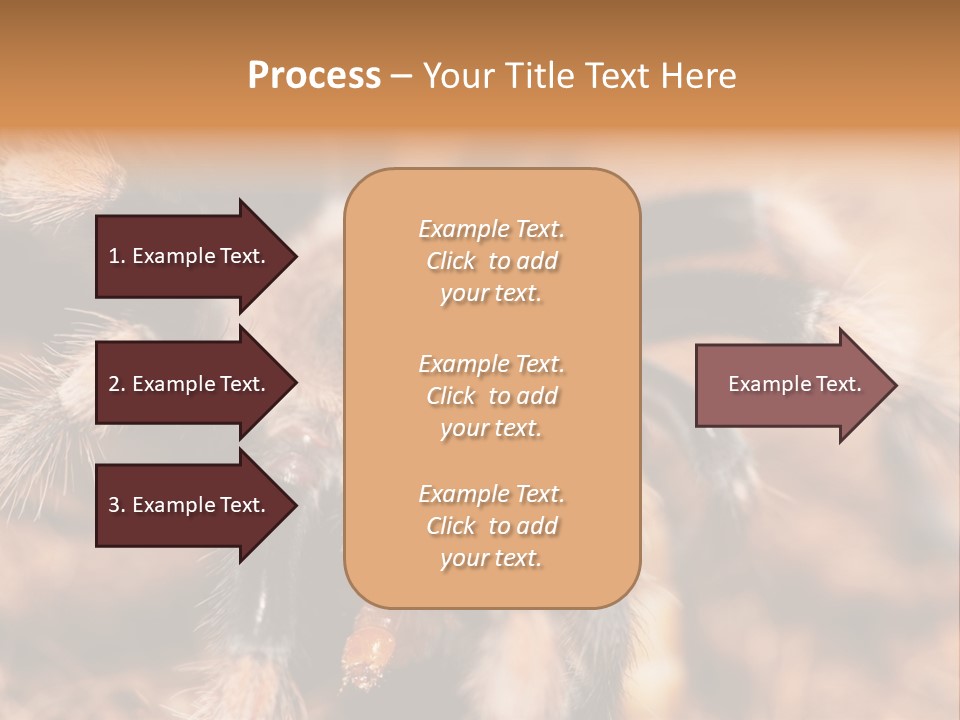 Process – Your Title Text Here

1. Example Text.

2. Example Text.

3. Example Text.

Example Text. Click to add your text.

Example Text. Click to add your text.

Example Text. Click to add your text.

Example Text.